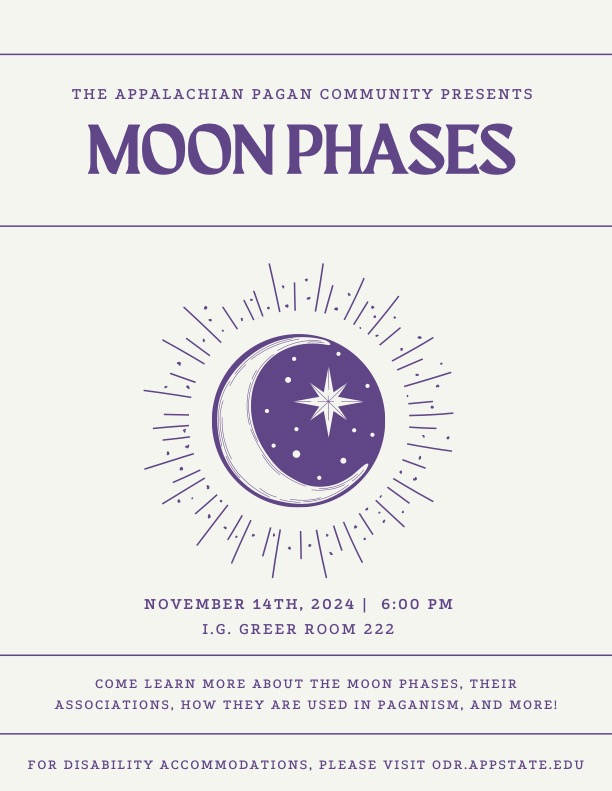 THE APPALACHIAN PAGAN COMMUNITY PRESENTS

MOON PHASES

NOVEMBER 14TH, 2024 | 6:00 PM
I.G. GREER ROOM 222

COME LEARN MORE ABOUT THE MOON PHASES, THEIR ASSOCIATIONS, HOW THEY ARE USED IN PAGANISM, AND MORE!

FOR DISABILITY ACCOMMODATIONS, PLEASE VISIT ODR.APPSTATE.EDU